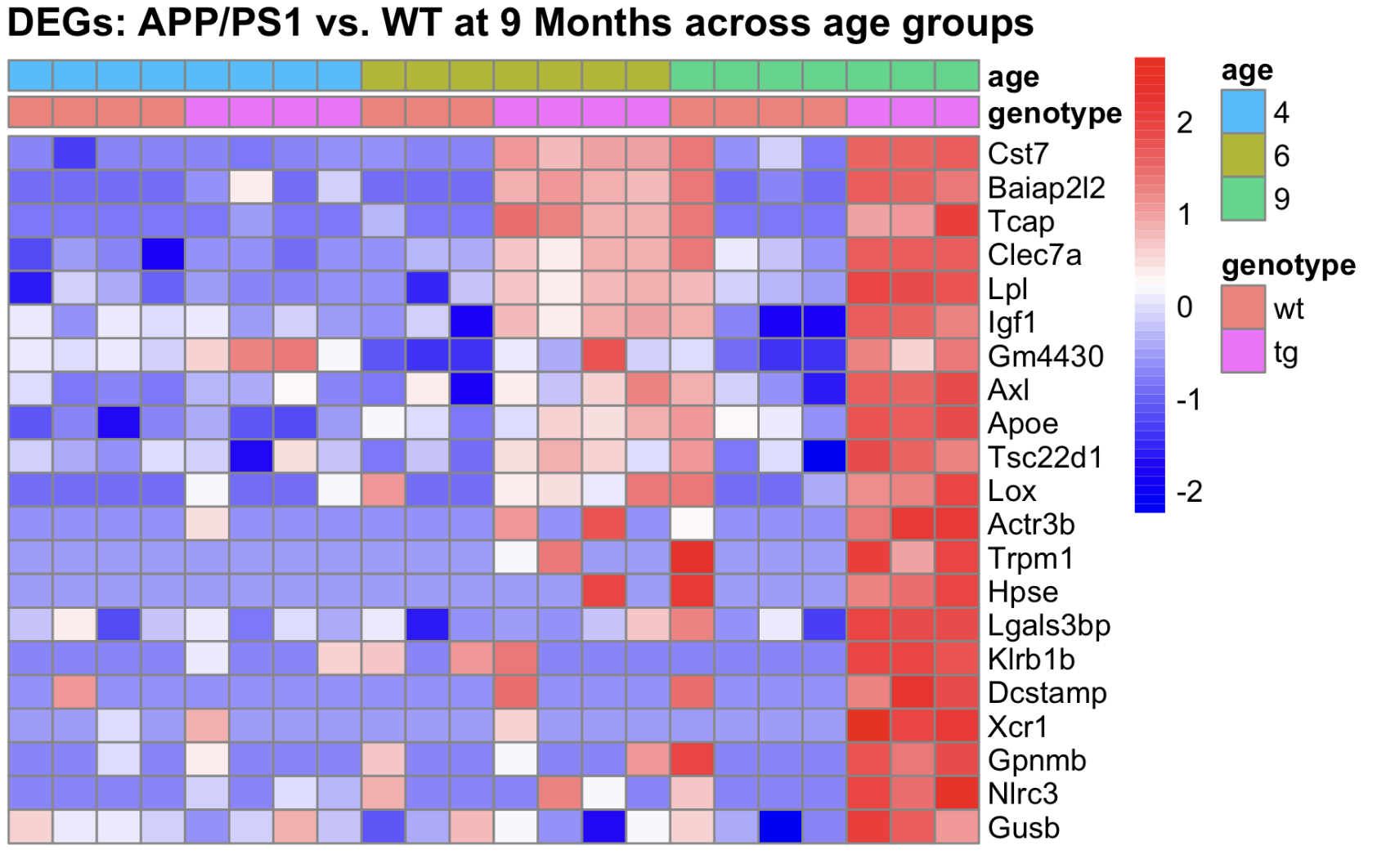 DEGs: APP/PS1 vs. WT at 9 Months across age groups

age
genotype

Cst7
Baiap2l2
Tcap
Clec7a
Lpl
Igf1
Gm4430
Axl
Apoe
Tsc22d1
Lox
Actr3b
Trpm1
Hpse
Lgals3bp
Klrb1b
Dcstamp
Xcr1
Gpnmb
Nlrc3
Gusb

2
1
0
-1
-2

age
4
6
9

genotype
wt
tg